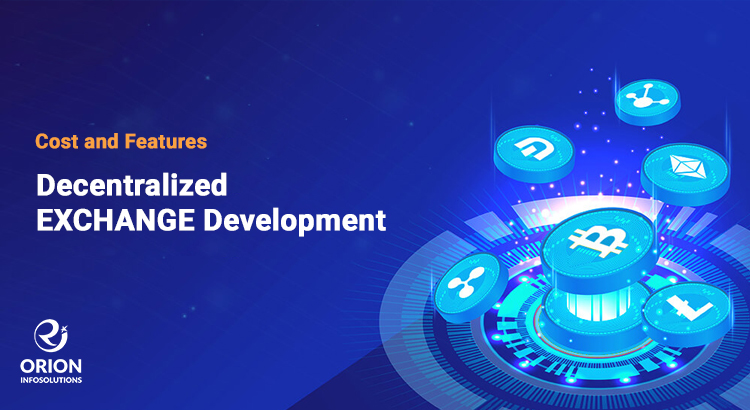 Cost and Features

Decentralized EXCHANGE Development

ORION
INFOSOLUTIONS